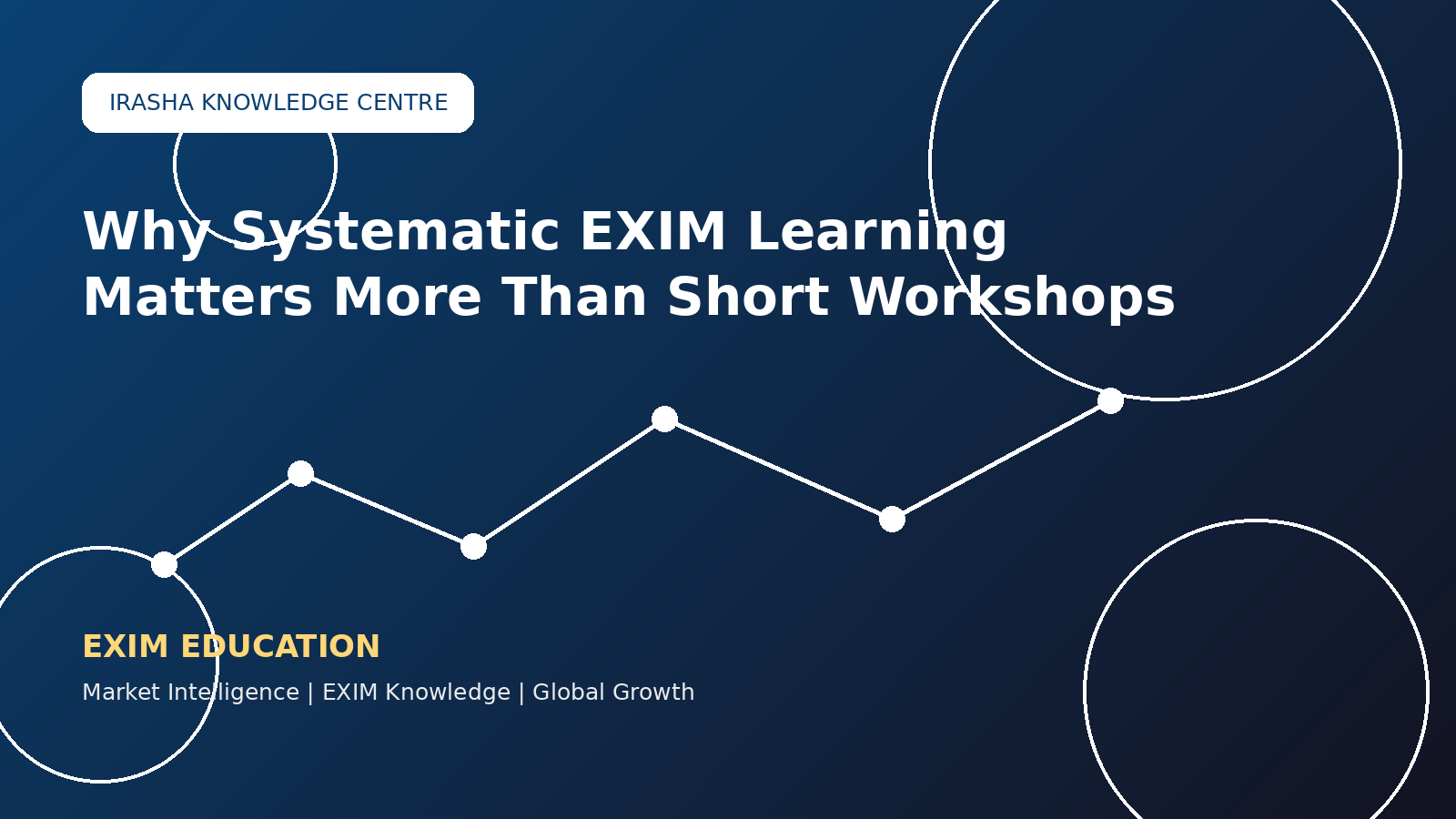 IRASHA KNOWLEDGE CENTRE

Why Systematic EXIM Learning Matters More Than Short Workshops

EXIM EDUCATION

Market Intelligence | EXIM Knowledge | Global Growth